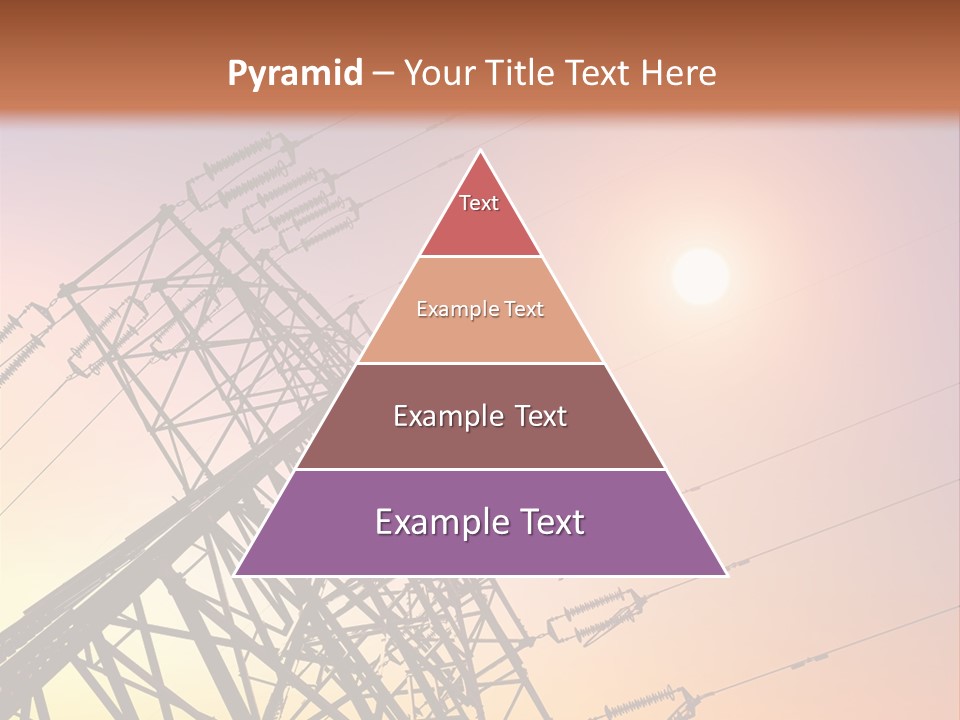 Pyramid – Your Title Text Here

Text

Example Text

Example Text

Example Text